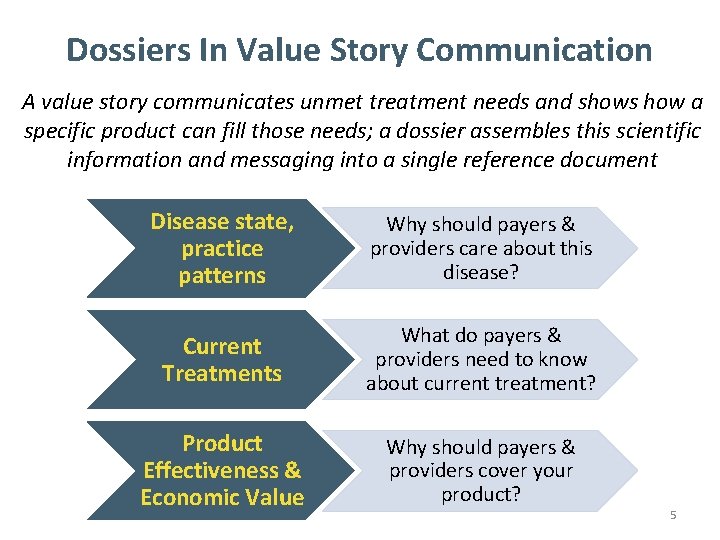 Dossiers In Value Story Communication

A value story communicates unmet treatment needs and shows how a specific product can fill those needs; a dossier assembles this scientific information and messaging into a single reference document

Disease state, practice patterns

Why should payers & providers care about this disease?

Current Treatments

What do payers & providers need to know about current treatment?

Product Effectiveness & Economic Value

Why should payers & providers cover your product?

5